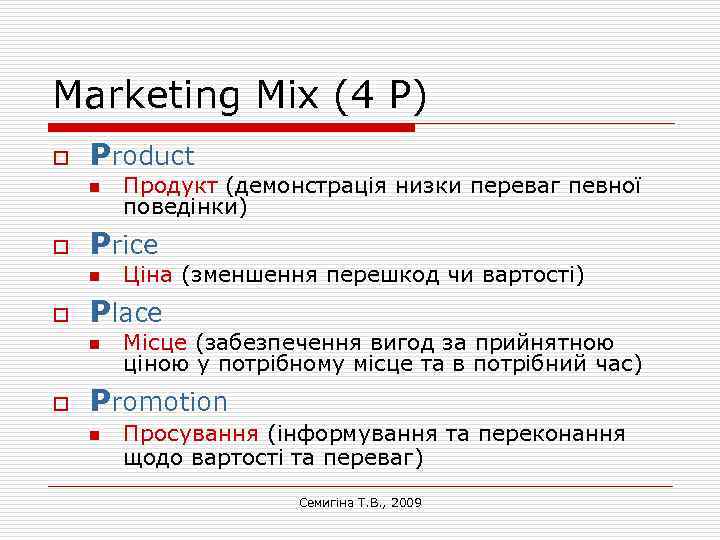 Marketing Mix (4 P)

Product

Продукт (демонстрація низки переваг певної поведінки)

Price

Ціна (зменшення перешкод чи вартості)

Place

Місце (забезпечення вигод за прийнятною ціною у потрібному місце та в потрібний час)

Promotion

Просування (інформування та переконання щодо вартості та переваг)

Семигіна Т.В., 2009